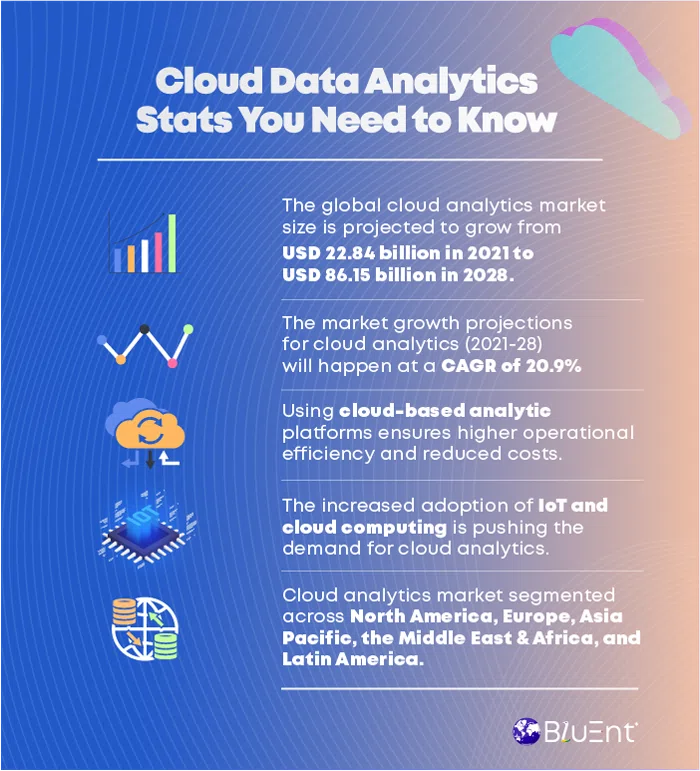 Cloud Data Analytics Stats You Need to Know

The global cloud analytics market size is projected to grow from USD 22.84 billion in 2021 to USD 86.15 billion in 2028.

The market growth projections for cloud analytics (2021-28) will happen at a CAGR of 20.9%

Using cloud-based analytic platforms ensures higher operational efficiency and reduced costs.

IOT

The increased adoption of IoT and cloud computing is pushing the demand for cloud analytics.

Cloud analytics market segmented across North America, Europe, Asia Pacific, the Middle East & Africa, and Latin America.

BluEnt